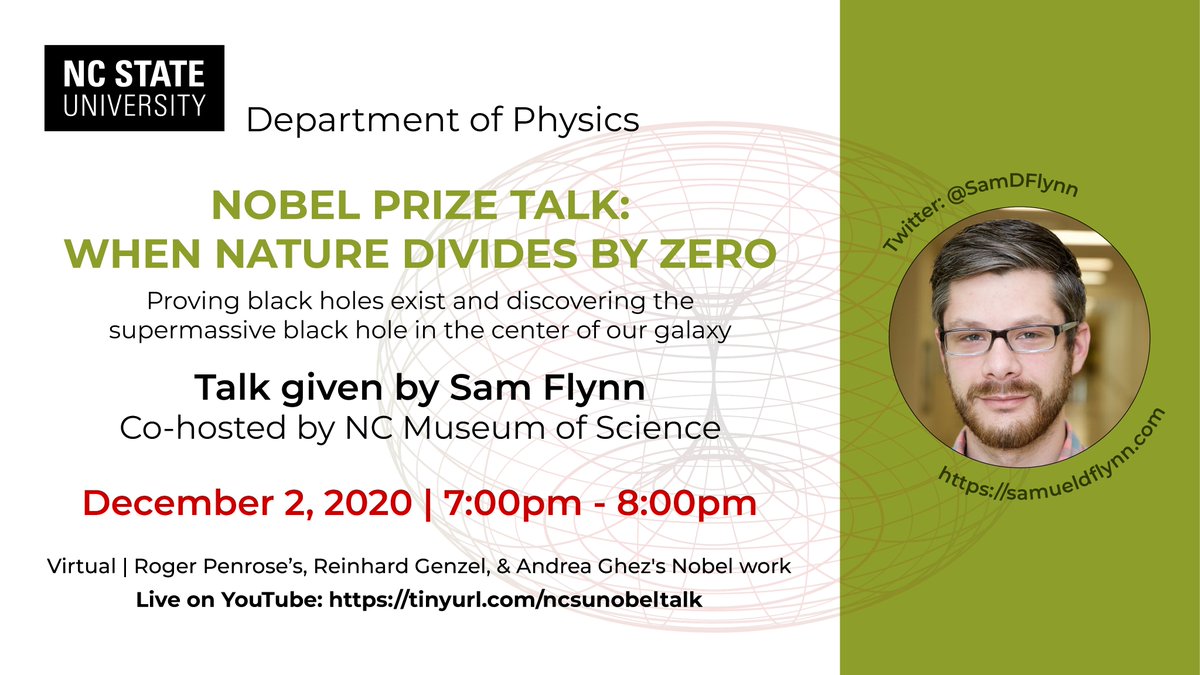 NC STATE UNIVERSITY

Department of Physics

NOBEL PRIZE TALK: WHEN NATURE DIVIDES BY ZERO

Proving black holes exist and discovering the supermassive black hole in the center of our galaxy

Talk given by Sam Flynn
Co-hosted by NC Museum of Science

December 2, 2020 | 7:00pm - 8:00pm

Virtual | Roger Penrose's, Reinhard Genzel, & Andrea Ghez's Nobel work
Live on YouTube: https://tinyurl.com/ncsunobeltalk

Twitter: @SamDFlynn

https://samueldflynn.com